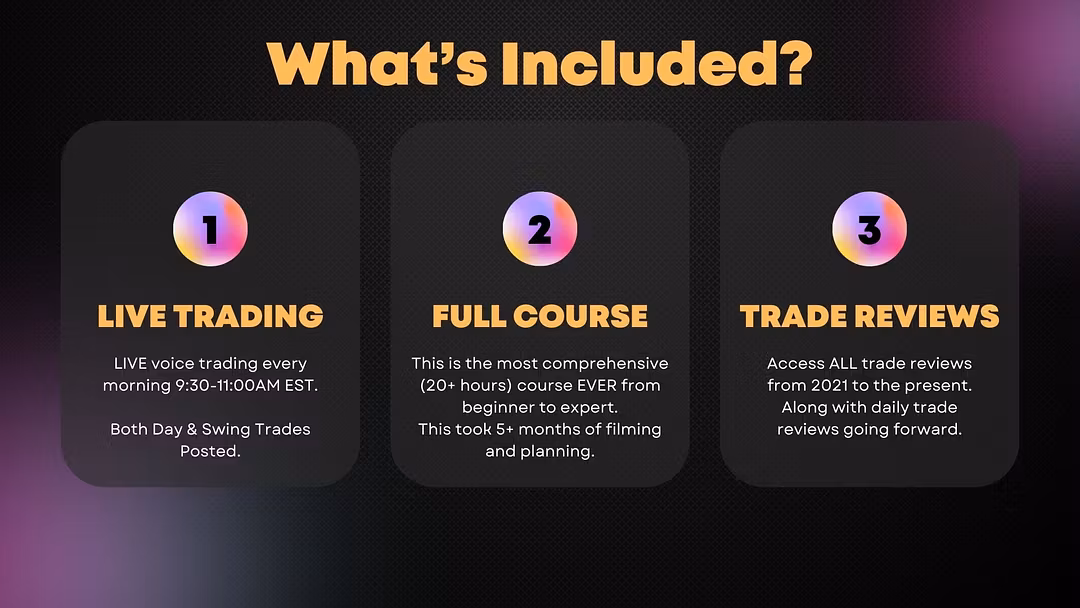 What's Included?

1

LIVE TRADING

LIVE voice trading every morning 9:30-11:00AM EST.

Both Day & Swing Trades Posted.

2

FULL COURSE

This is the most comprehensive (20+ hours) course EVER from beginner to expert.
This took 5+ months of filming and planning.

3

TRADE REVIEWS

Access ALL trade reviews from 2021 to the present. Along with daily trade reviews going forward.